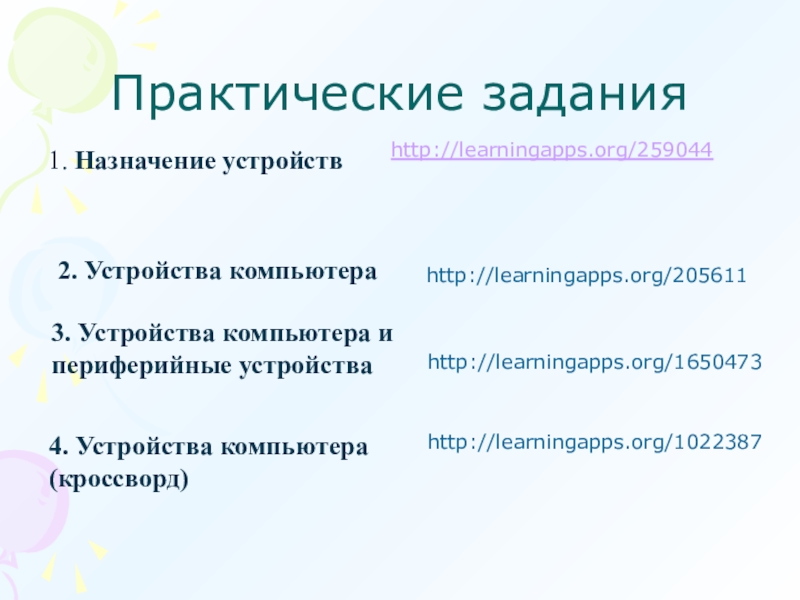 Практические задания

1. Назначение устройств

http://learningapps.org/259044

2. Устройства компьютера

http://learningapps.org/205611

3. Устройства компьютера и периферийные устройства

http://learningapps.org/1650473

4. Устройства компьютера (кроссворд)

http://learningapps.org/1022387